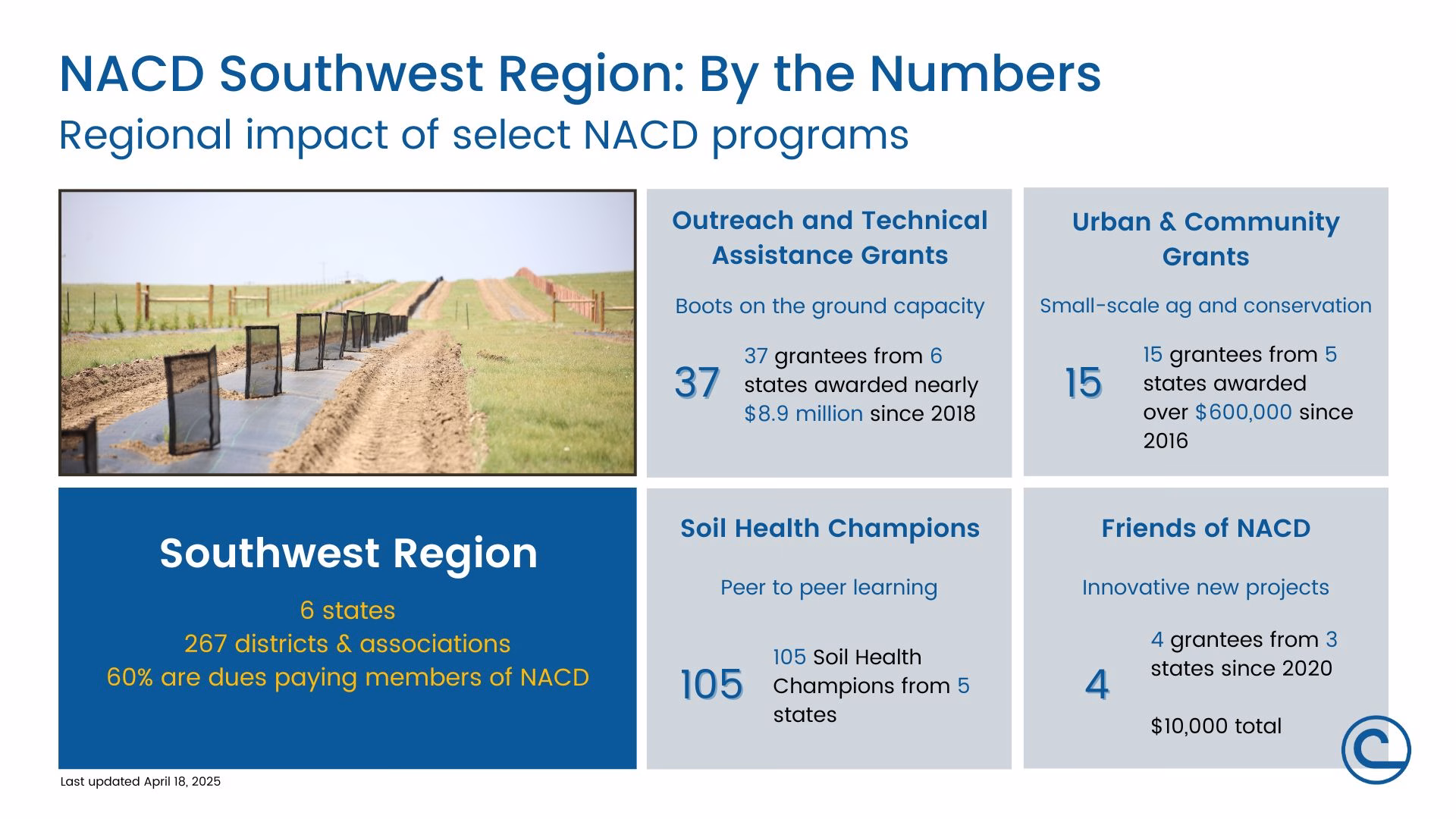 NACD Southwest Region: By the Numbers
Regional impact of select NACD programs

Outreach and Technical Assistance Grants

Boots on the ground capacity

37

37 grantees from 6 states awarded nearly $8.9 million since 2018

Urban & Community Grants

Small-scale ag and conservation

15

15 grantees from 5 states awarded over $600,000 since 2016

Southwest Region

6 states
267 districts & associations
60% are dues paying members of NACD

Soil Health Champions

Peer to peer learning

105

105 Soil Health Champions from 5 states

Friends of NACD

Innovative new projects

4

4 grantees from 3 states since 2020

$10,000 total

Last updated April 18, 2025